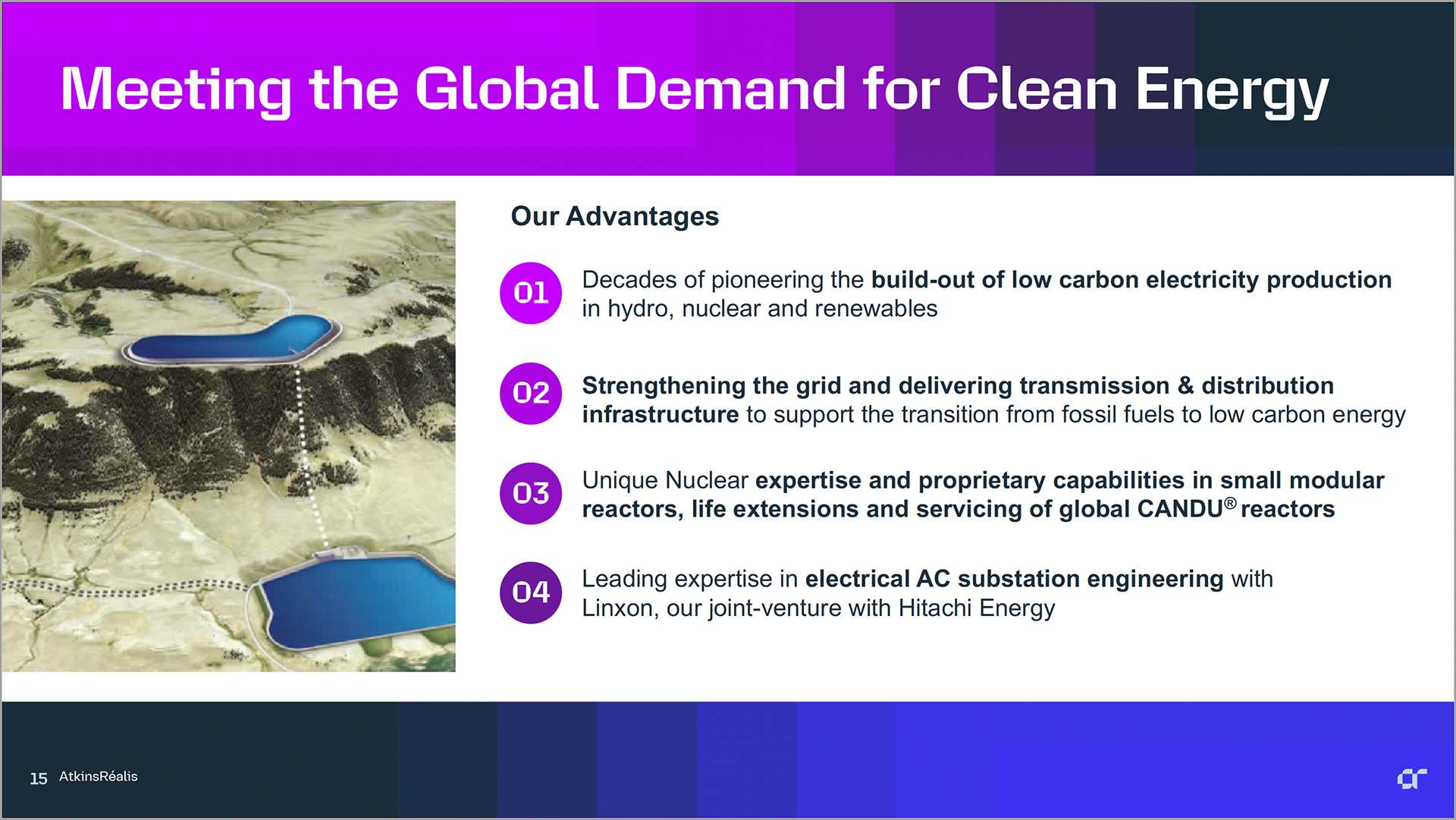 Meeting the Global Demand for Clean Energy

Our Advantages

01 Decades of pioneering the build-out of low carbon electricity production in hydro, nuclear and renewables

02 Strengthening the grid and delivering transmission & distribution infrastructure to support the transition from fossil fuels to low carbon energy

03 Unique Nuclear expertise and proprietary capabilities in small modular reactors, life extensions and servicing of global CANDU® reactors

04 Leading expertise in electrical AC substation engineering with Linxon, our joint-venture with Hitachi Energy

15 AtkinsRéalis